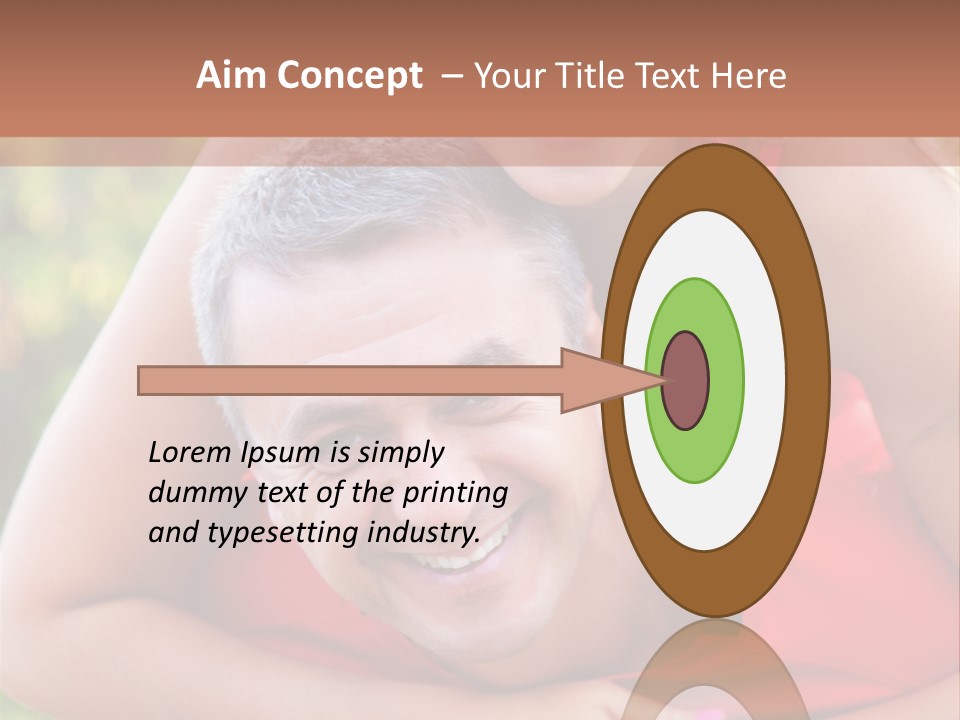 Aim Concept – Your Title Text Here

Lorem Ipsum is simply dummy text of the printing and typesetting industry.